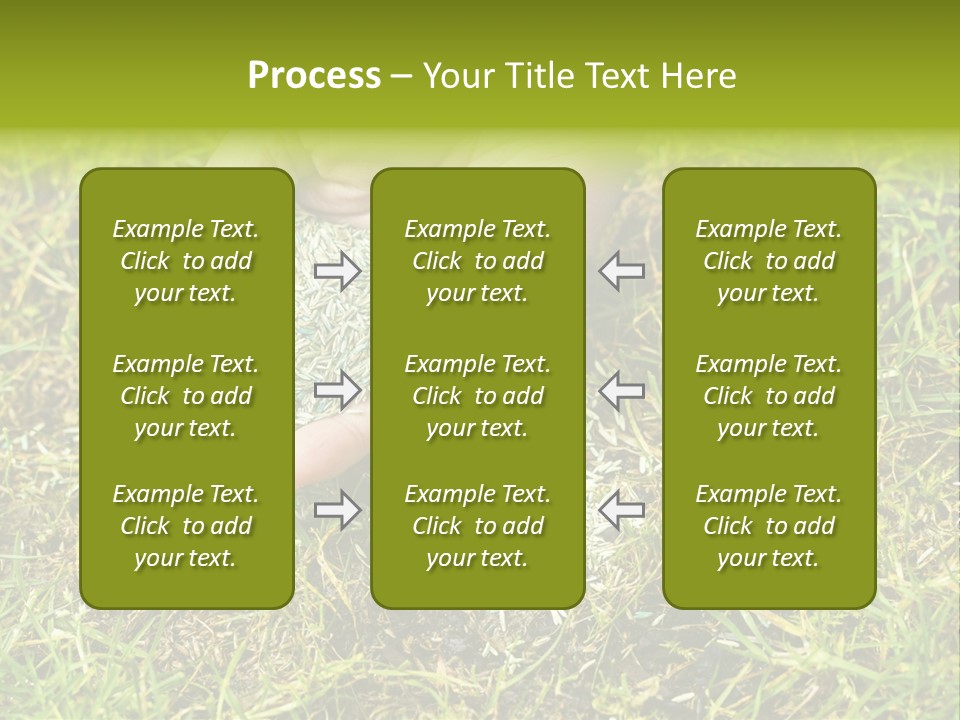 Process – Your Title Text Here

Example Text. Click to add your text.

Example Text. Click to add your text.

Example Text. Click to add your text.

Example Text. Click to add your text.

Example Text. Click to add your text.

Example Text. Click to add your text.

Example Text. Click to add your text.

Example Text. Click to add your text.

Example Text. Click to add your text.